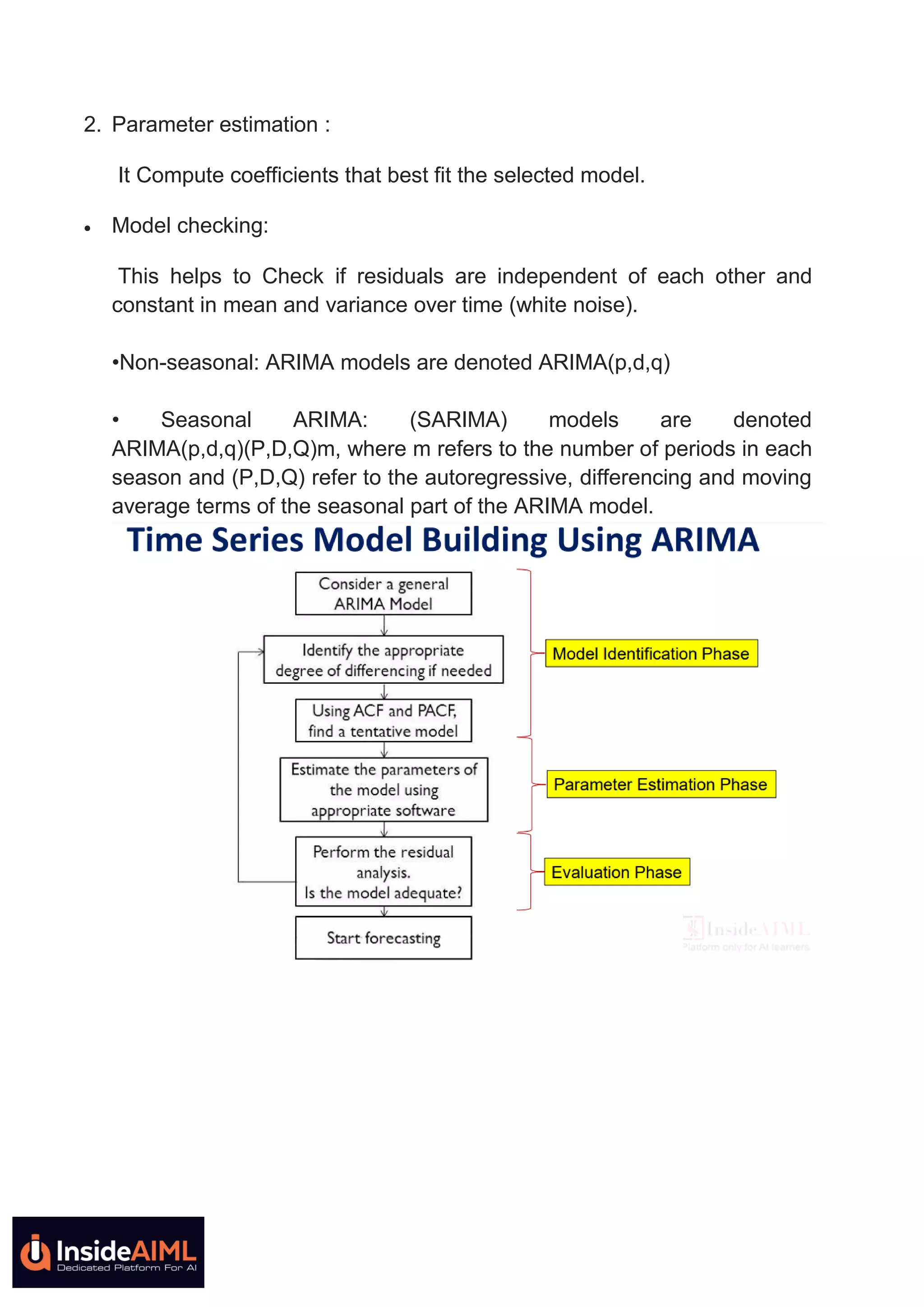 2. Parameter estimation :

It Compute coefficients that best fit the selected model.

• Model checking:

This helps to Check if residuals are independent of each other and constant in mean and variance over time (white noise).

•Non-seasonal: ARIMA models are denoted ARIMA(p,d,q)

• Seasonal ARIMA: (SARIMA) models are denoted ARIMA(p,d,q)(P,D,Q)m, where m refers to the number of periods in each season and (P,D,Q) refer to the autoregressive, differencing and moving average terms of the seasonal part of the ARIMA model.

Time Series Model Building Using ARIMA

Consider a general ARIMA Model

Identify the appropriate degree of differencing if needed

Using ACF and PACF, find a tentative model

Estimate the parameters of the model using appropriate software

Perform the residual analysis. Is the model adequate?

Start forecasting

Model Identification Phase

Parameter Estimation Phase

Evaluation Phase

InsideAIML
Platform only for AI learners

InsideAIML
Dedicated Platform For AI